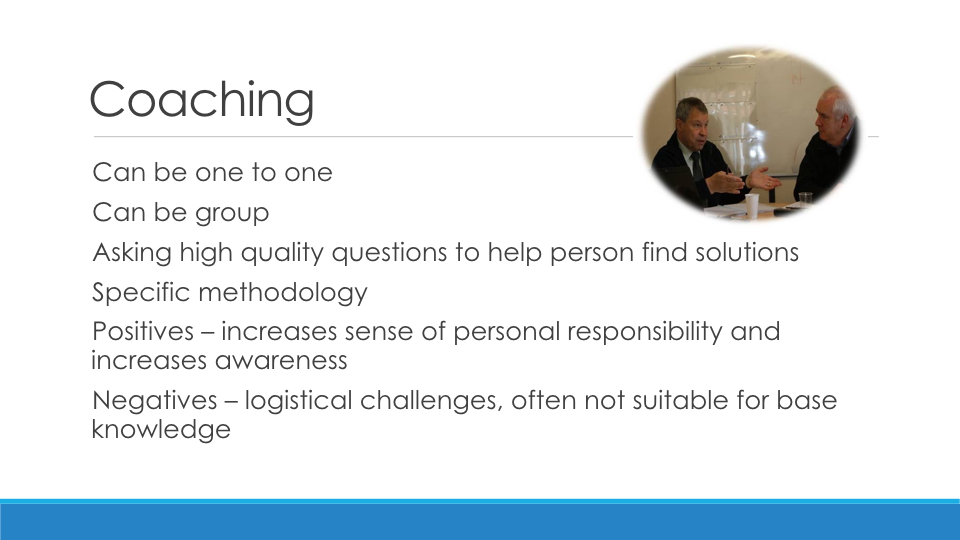 Coaching

Can be one to one

Can be group

Asking high quality questions to help person find solutions

Specific methodology

Positives – increases sense of personal responsibility and increases awareness

Negatives – logistical challenges, often not suitable for base knowledge